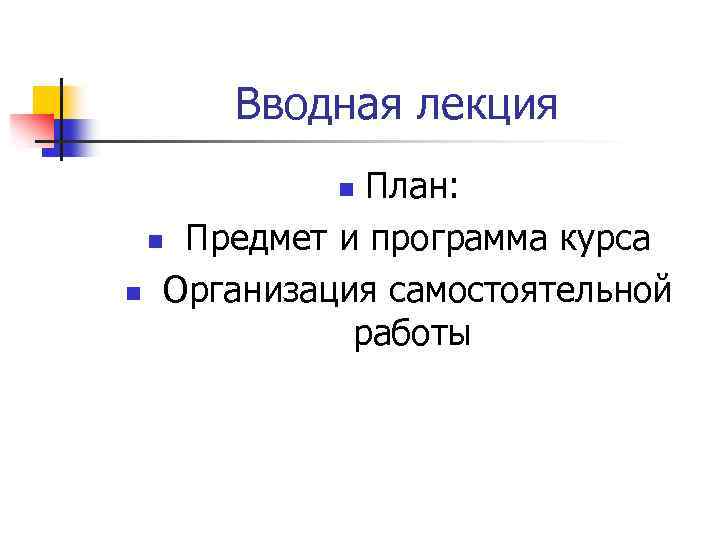 Вводная лекция

- План:
- Предмет и программа курса
- Организация самостоятельной работы